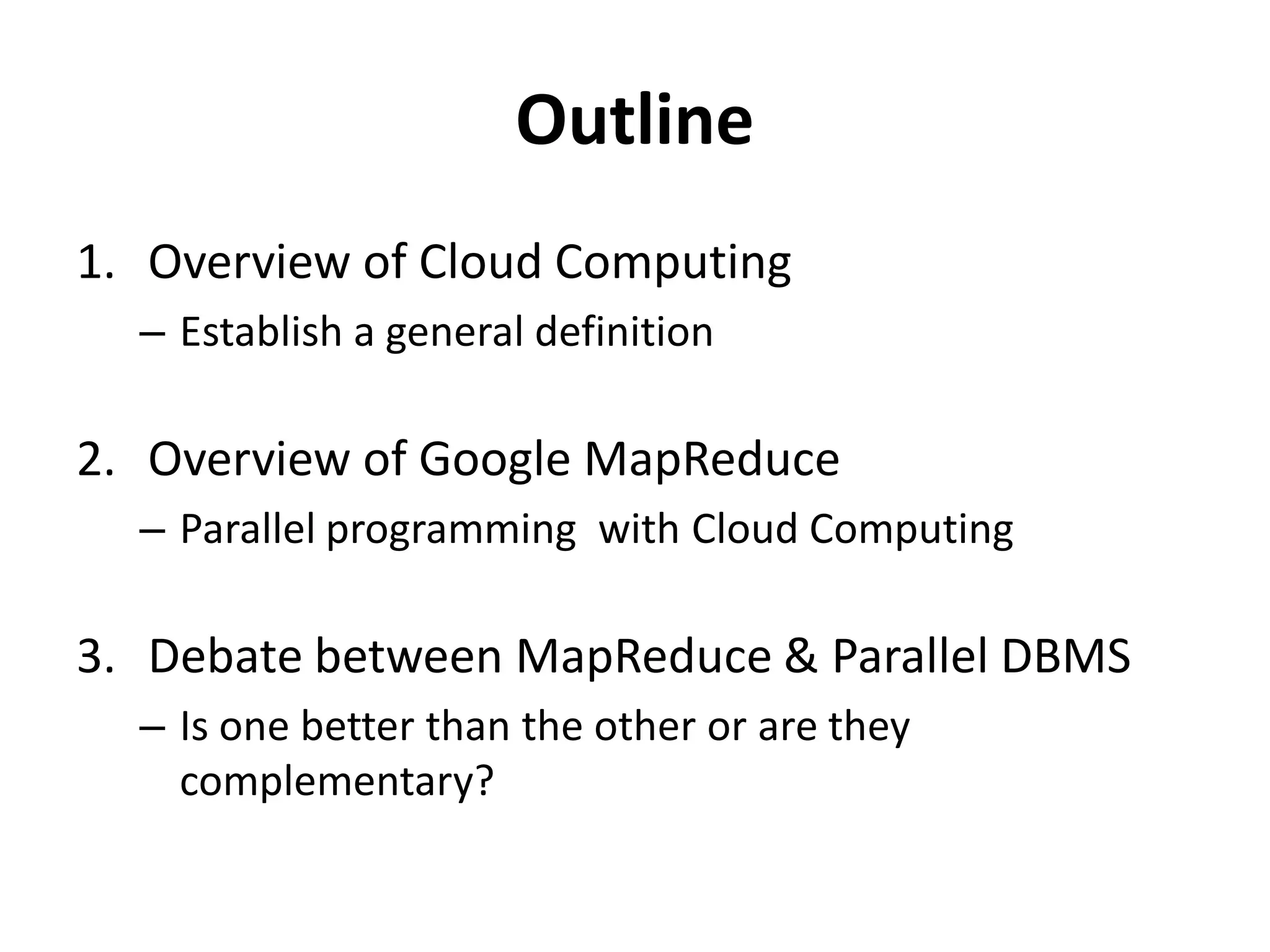 Outline

1. Overview of Cloud Computing
– Establish a general definition

2. Overview of Google MapReduce
– Parallel programming with Cloud Computing

3. Debate between MapReduce & Parallel DBMS
– Is one better than the other or are they complementary?